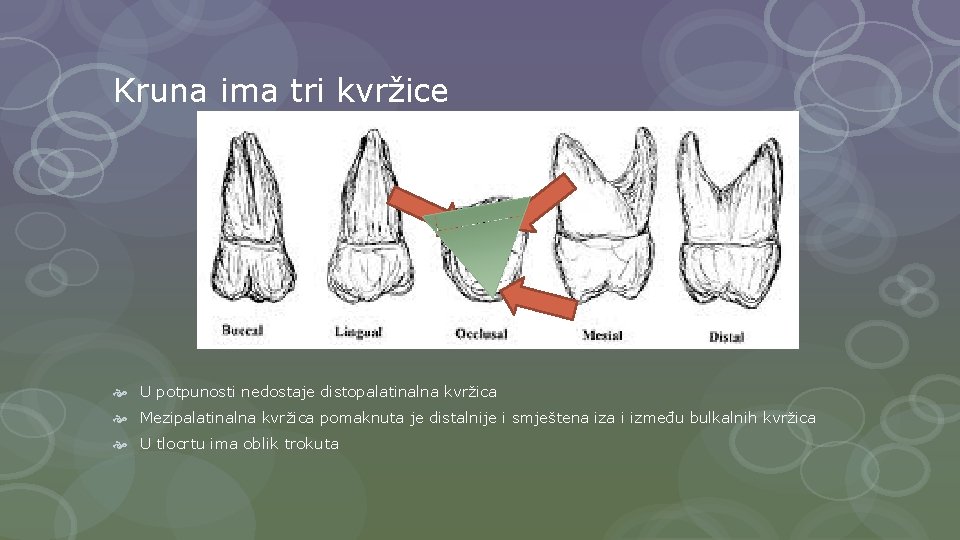 Kruna ima tri kvržice

Buccal Lingual Occlusal Mesial Distal

U potpunosti nedostaje distopalatinalna kvržica

Mezipalatinalna kvržica pomaknuta je distalnije i smještena iza i između bulkalnih kvržica

U tlocrtu ima oblik trokuta